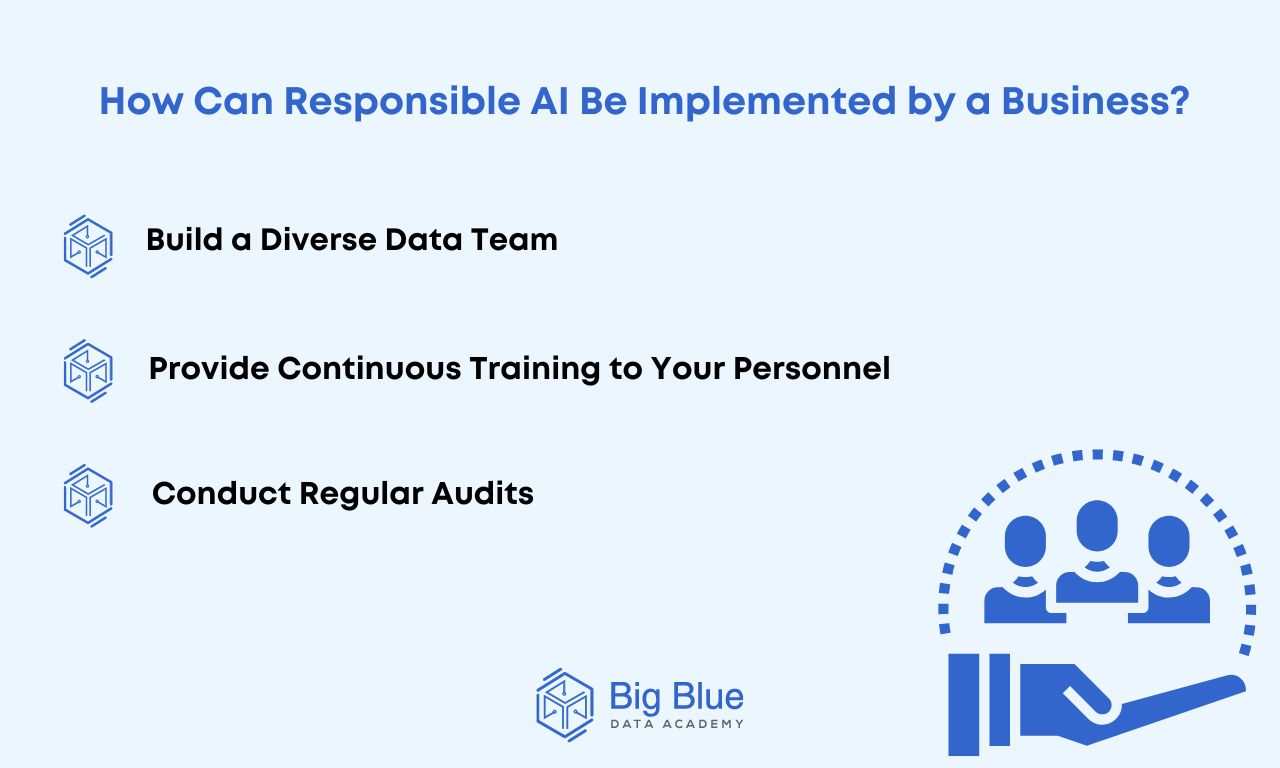 How Can Responsible AI Be Implemented by a Business?

Build a Diverse Data Team

Provide Continuous Training to Your Personnel

Conduct Regular Audits

Big Blue
DATA ACADEMY